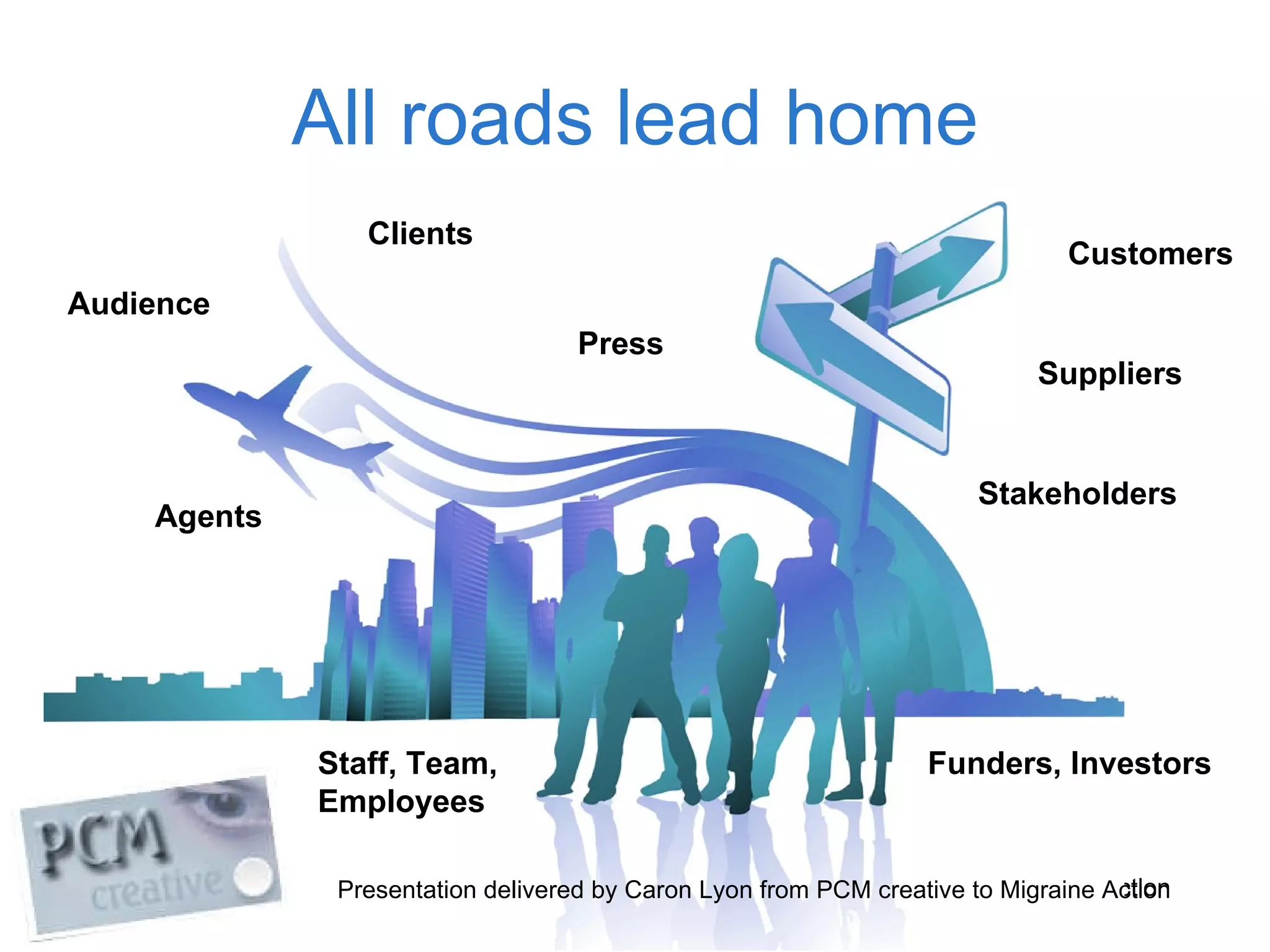 All roads lead home

Clients

Customers

Audience

Press

Suppliers

Agents

Stakeholders

Staff, Team, Employees

Funders, Investors

PCM creative

Presentation delivered by Caron Lyon from PCM creative to Migraine Action